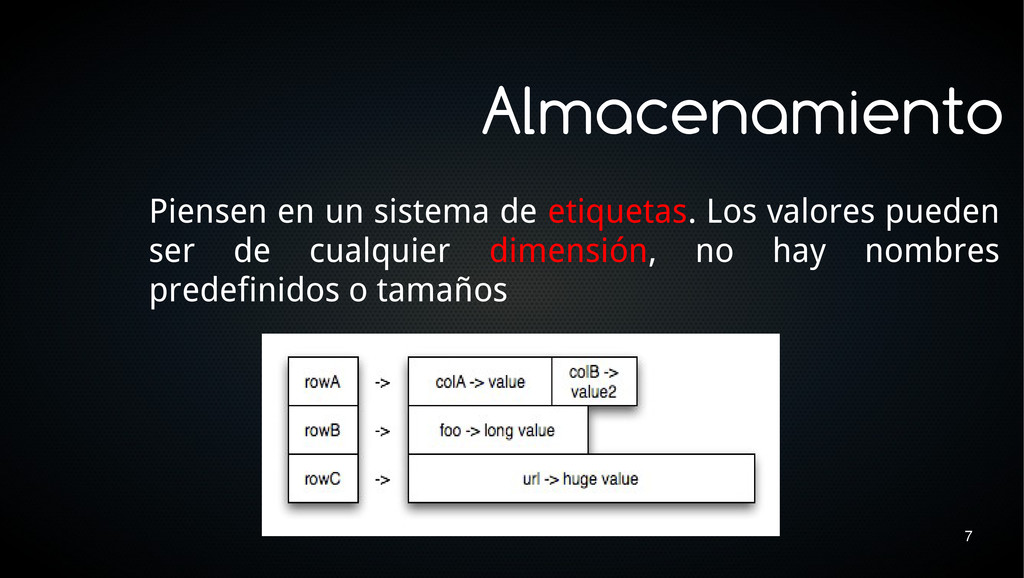 Almacenamiento

Piensen en un sistema de etiquetas. Los valores pueden ser de cualquier dimensión, no hay nombres predefinidos o tamaños

rowA -> colA -> value colB -> value2
rowB -> foo -> long value
rowC -> url -> huge value

7